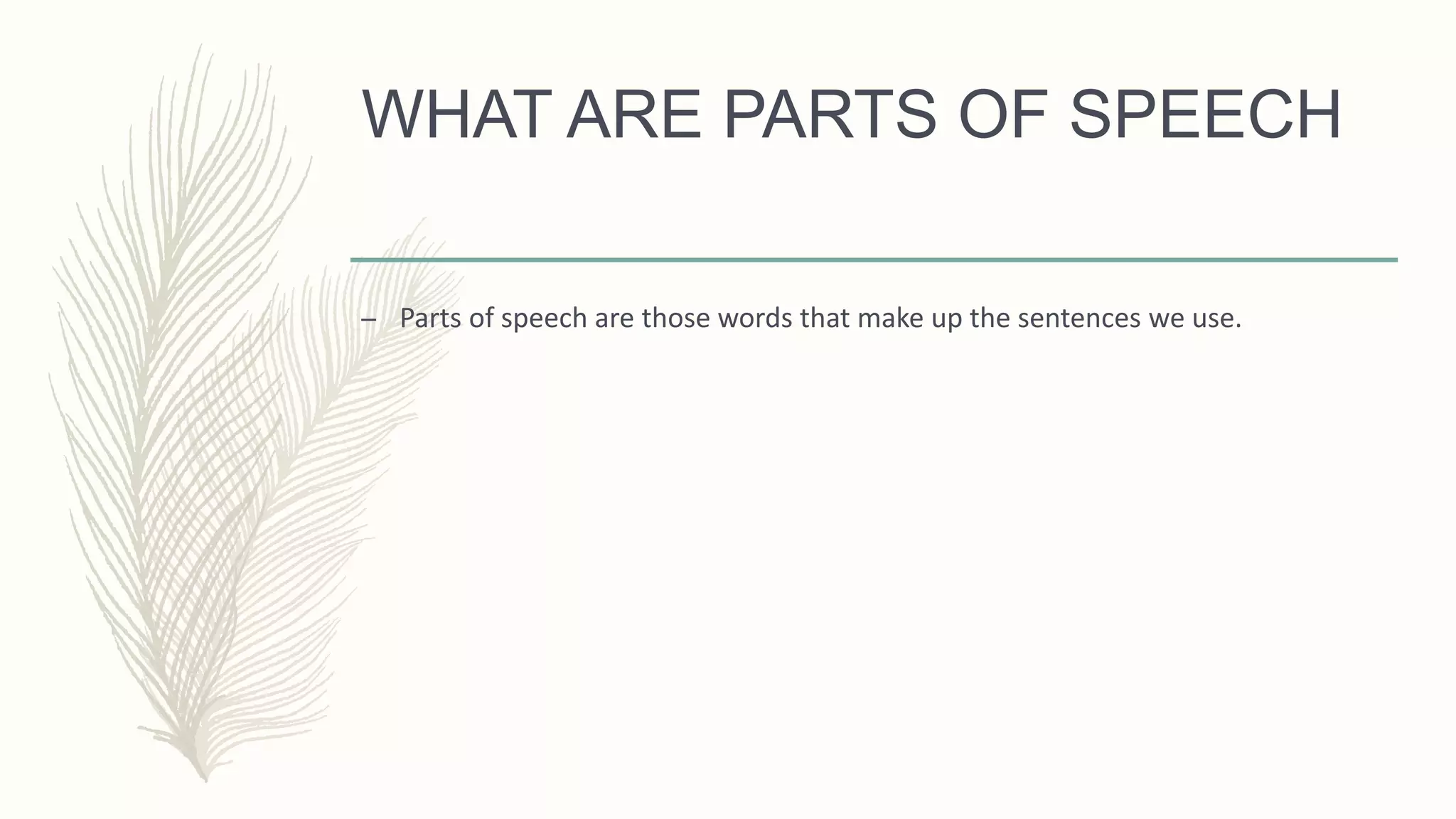 WHAT ARE PARTS OF SPEECH

– Parts of speech are those words that make up the sentences we use.